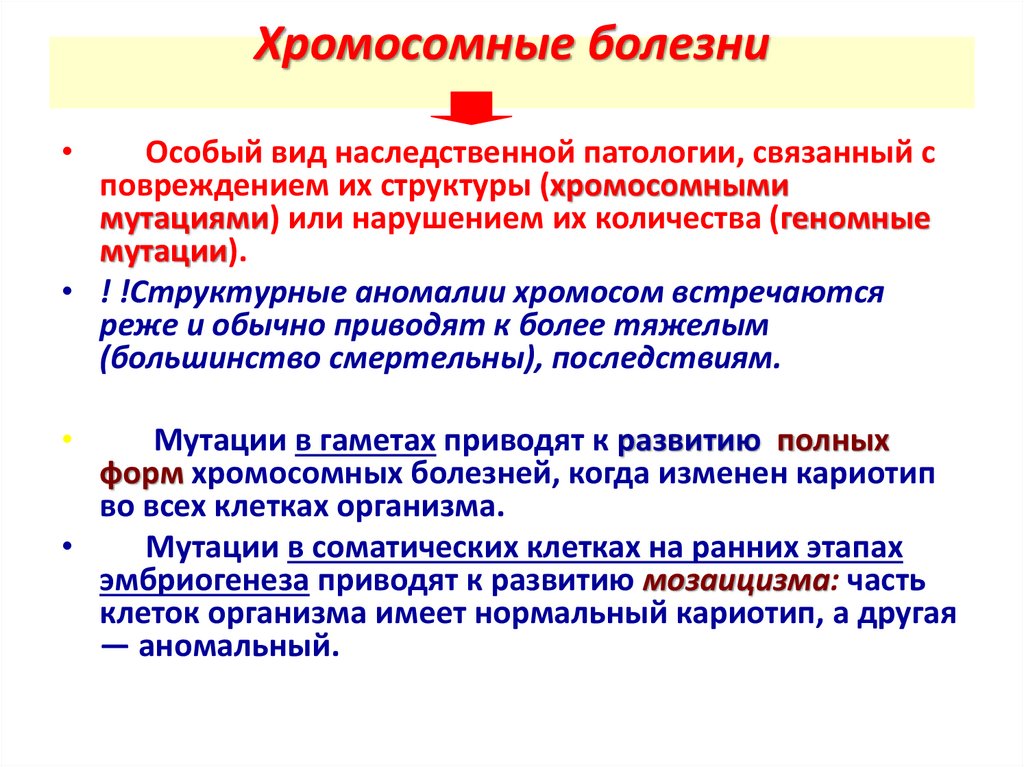 Хромосомные болезни

• Особый вид наследственной патологии, связанный с повреждением их структуры (хромосомными мутациями) или нарушением их количества (геномные мутации).

• ! !Структурные аномалии хромосом встречаются реже и обычно приводят к более тяжелым (большинство смертельны), последствиям.

• Мутации в гаметах приводят к развитию полных форм хромосомных болезней, когда изменен кариотип во всех клетках организма.

• Мутации в соматических клетках на ранних этапах эмбриогенеза приводят к развитию мозаицизма: часть клеток организма имеет нормальный кариотип, а другая — аномальный.